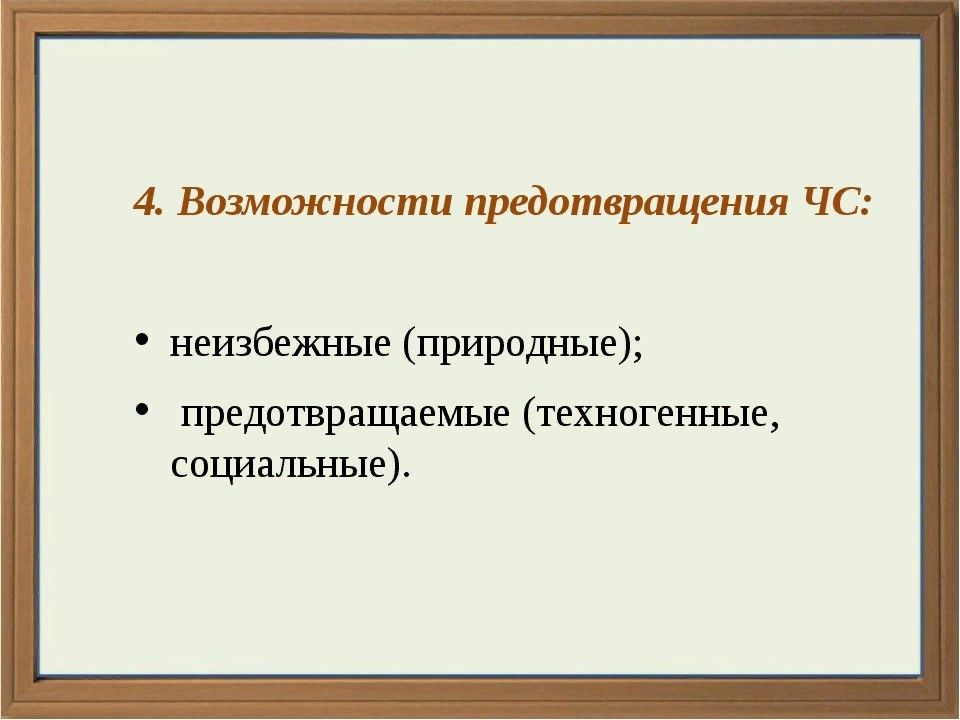 4. Возможности предотвращения ЧС:

• неизбежные (природные);

• предотвращаемые (техногенные, социальные).